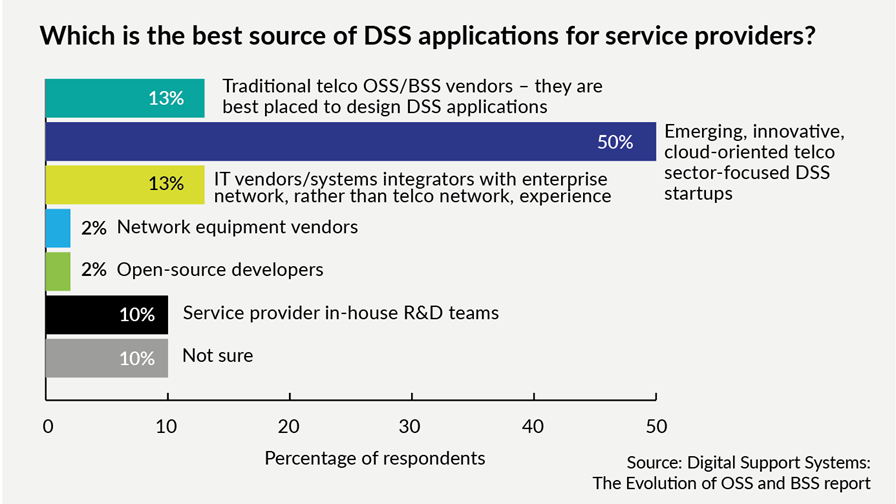 Which is the best source of DSS applications for service providers?

13% Traditional telco OSS/BSS vendors – they are best placed to design DSS applications

50% Emerging, innovative, cloud-oriented telco sector-focused DSS startups

13% IT vendors/systems integrators with enterprise network, rather than telco network, experience

2% Network equipment vendors

2% Open-source developers

10% Service provider in-house R&D teams

10% Not sure

0 10 20 30 40 50

Percentage of respondents

Source: Digital Support Systems: The Evolution of OSS and BSS report